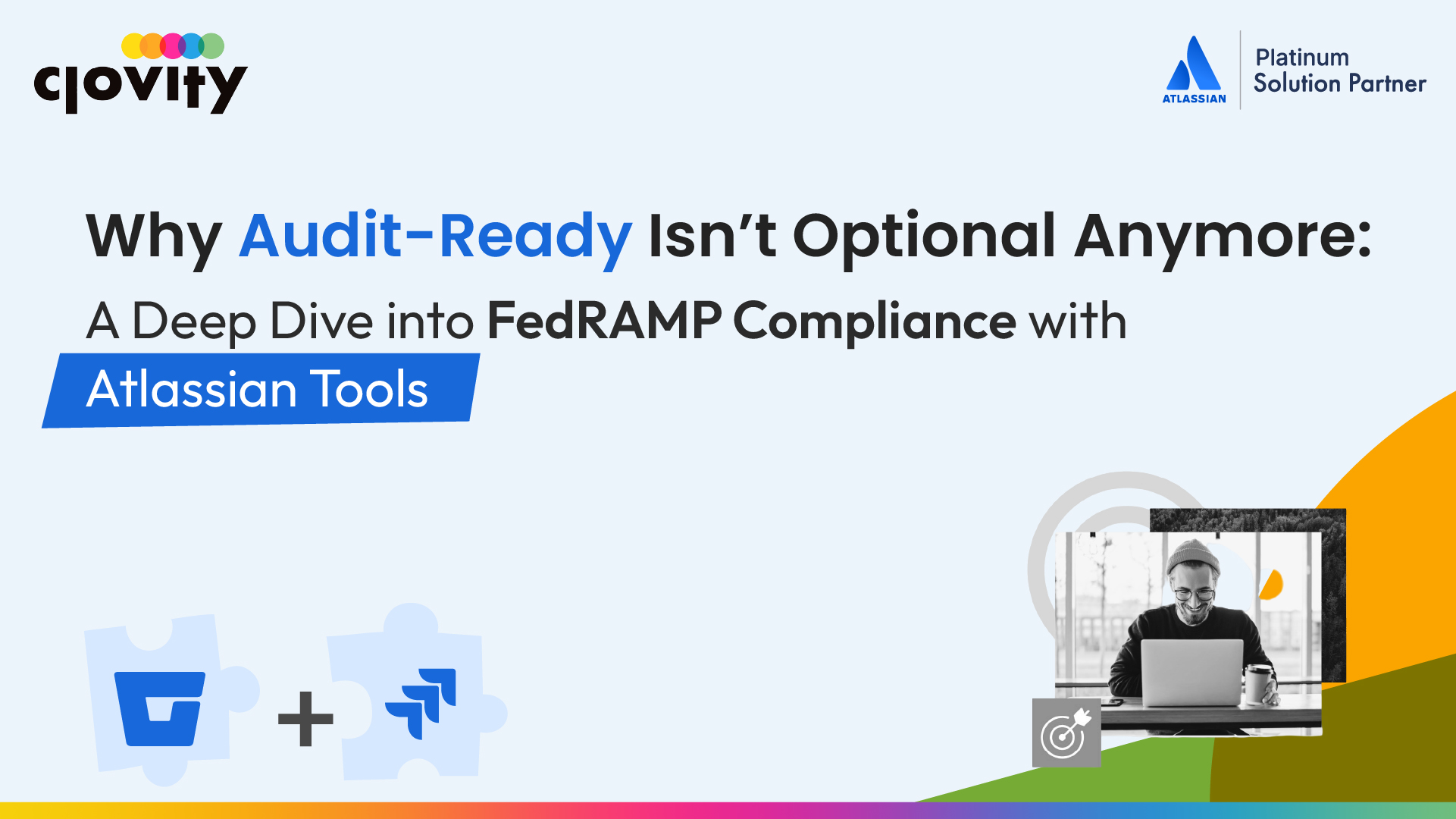 clovity

ATLASSIAN

Platinum
Solution Partner

Why Audit-Ready Isn't Optional Anymore:

A Deep Dive into FedRAMP Compliance with

Atlassian Tools

+